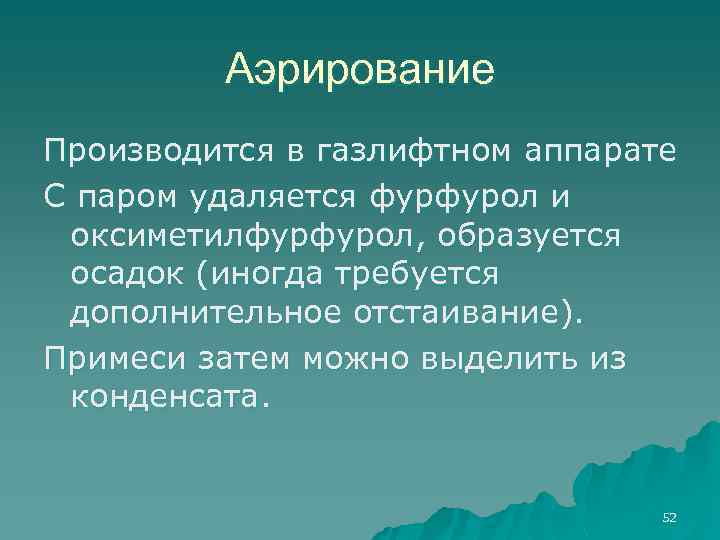 Аэрирование

Производится в газлифтном аппарате

С паром удаляется фурфурол и оксиметилфурфурол, образуется осадок (иногда требуется дополнительное отстаивание).

Примеси затем можно выделить из конденсата.

52